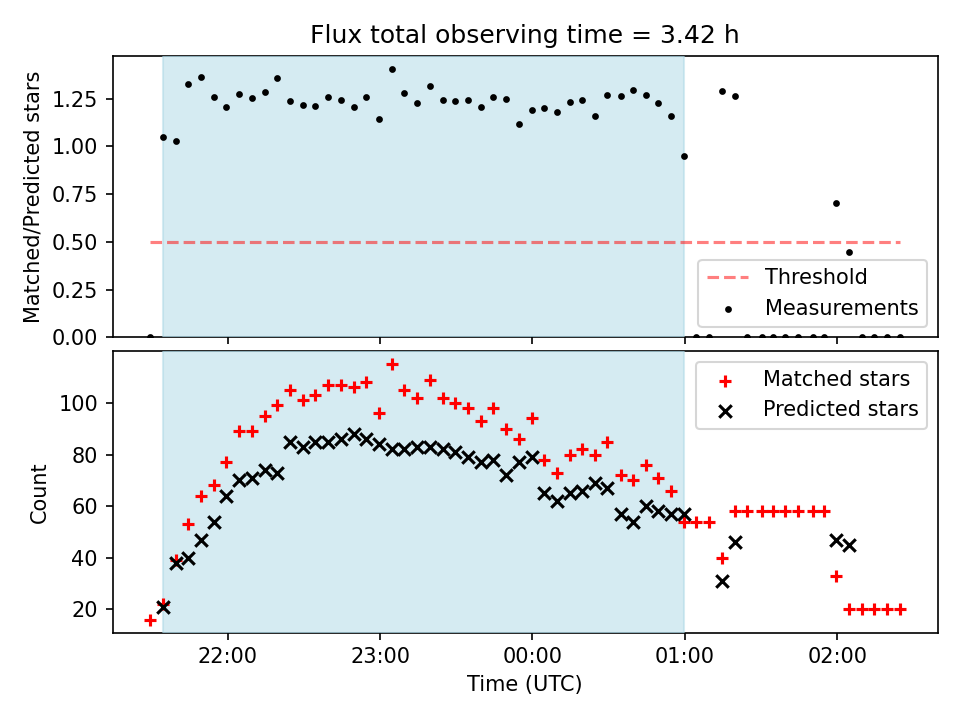 Flux total observing time = 3.42 h

Matched/Predicted stars

1.25
1.00
0.75
0.50
0.25
0.00

Threshold
Measurements

Count

100
80
60
40
20

Matched stars
Predicted stars

22:00
23:00
00:00
01:00
02:00

Time (UTC)